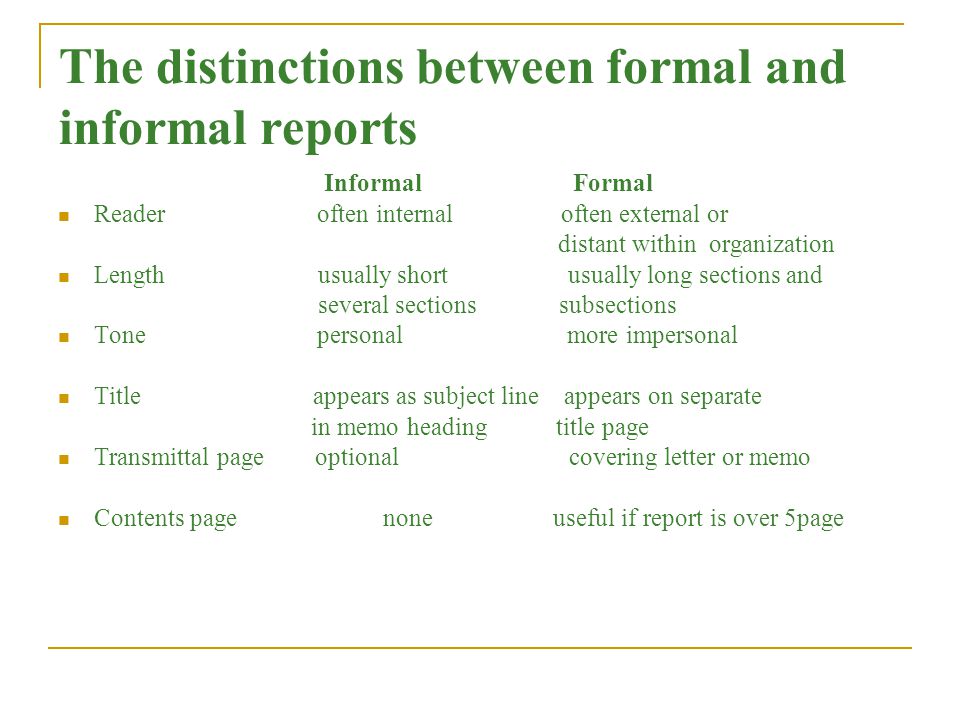 The distinctions between formal and informal reports

| | Informal | Formal |
|---|---|---|
| Reader | often internal | often external or distant within organization |
| Length | usually short several sections | usually long sections and subsections |
| Tone | personal | more impersonal |
| Title | appears as subject line in memo heading | appears on separate title page |
| Transmittal page | optional | covering letter or memo |
| Contents page | none | useful if report is over 5page |